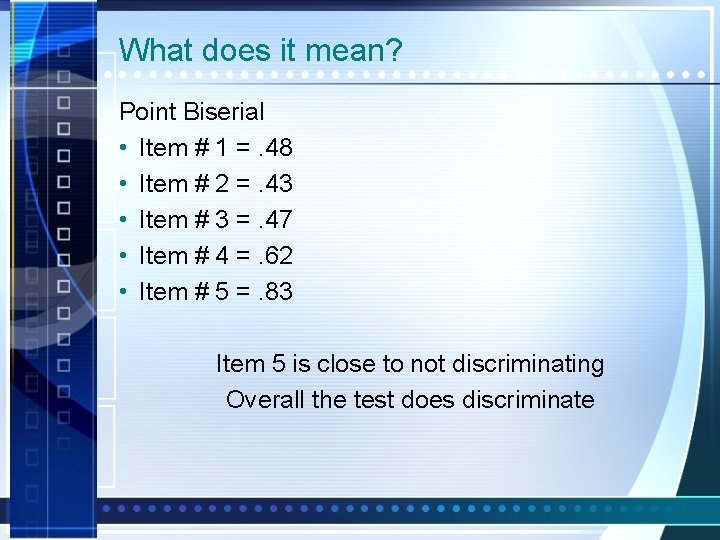 What does it mean?

Point Biserial
• Item # 1 = .48
• Item # 2 = .43
• Item # 3 = .47
• Item # 4 = .62
• Item # 5 = .83

Item 5 is close to not discriminating
Overall the test does discriminate